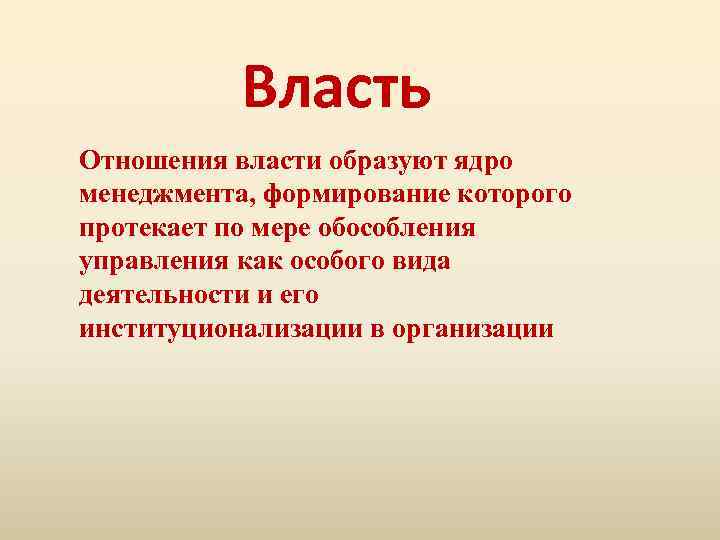 Власть

Отношения власти образуют ядро менеджмента, формирование которого протекает по мере обособления управления как особого вида деятельности и его институционализации в организации